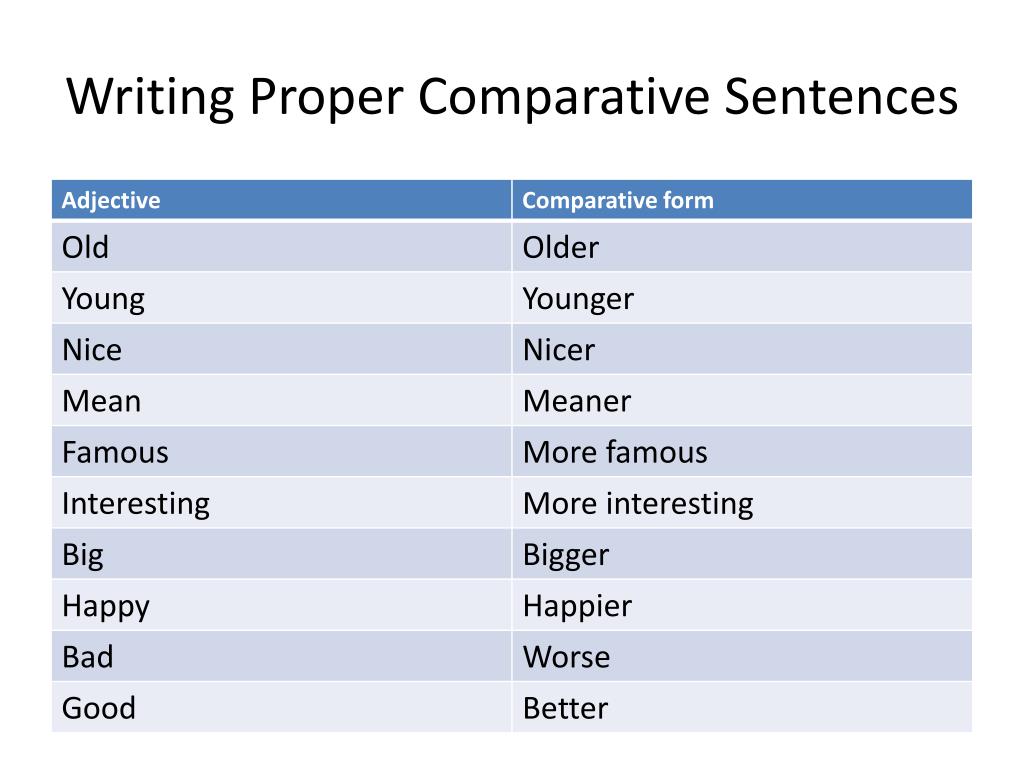 Writing Proper Comparative Sentences

| Adjective | Comparative form |
|---|---|
| Old | Older |
| Young | Younger |
| Nice | Nicer |
| Mean | Meaner |
| Famous | More famous |
| Interesting | More interesting |
| Big | Bigger |
| Happy | Happier |
| Bad | Worse |
| Good | Better |